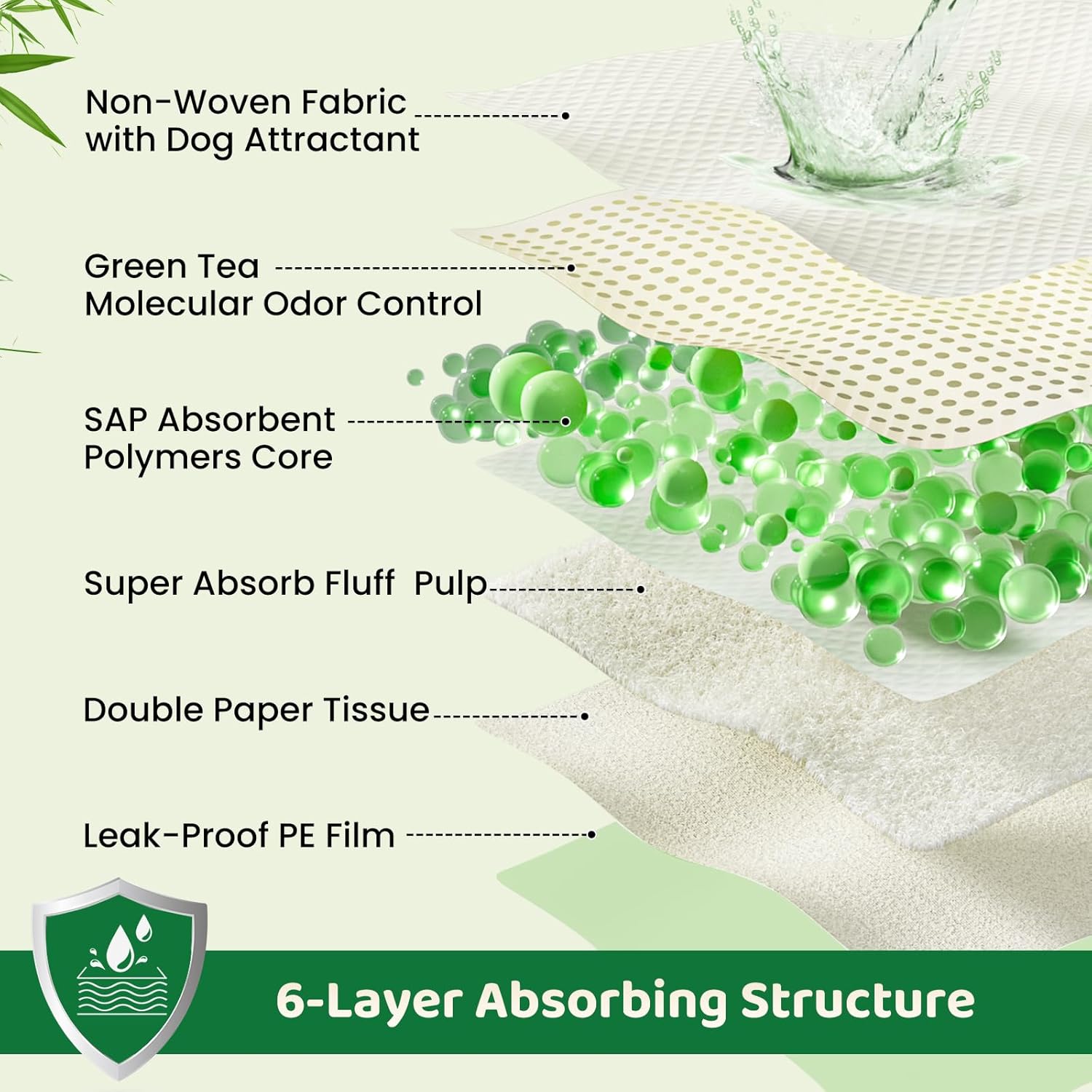 Non-Woven Fabric with Dog Attractant

Green Tea Molecular Odor Control

SAP Absorbent Polymers Core

Super Absorb Fluff Pulp

Double Paper Tissue

Leak-Proof PE Film

6-Layer Absorbing Structure